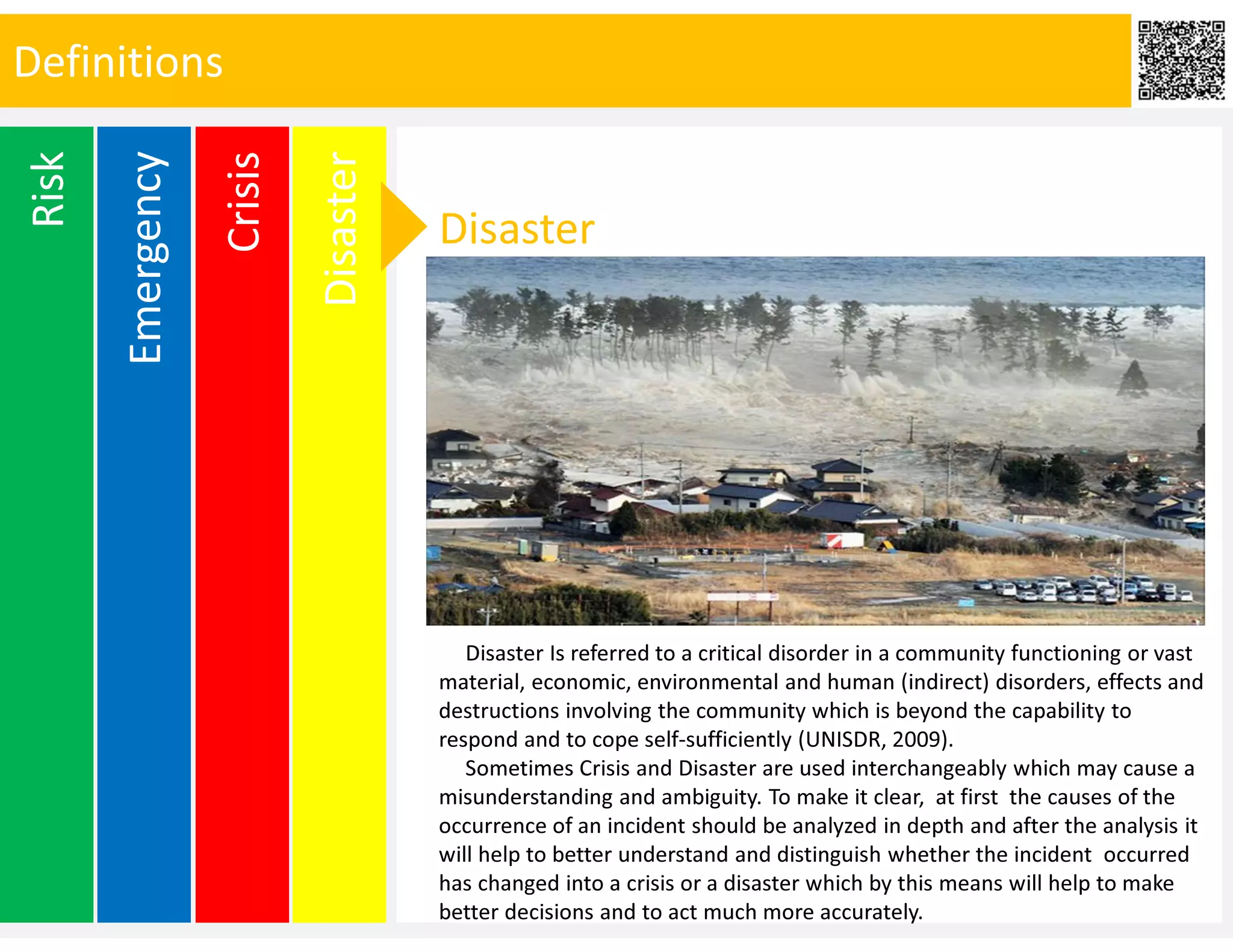 Definitions

Risk

Emergency

Crisis

Disaster

Disaster

Disaster Is referred to a critical disorder in a community functioning or vast material, economic, environmental and human (indirect) disorders, effects and destructions involving the community which is beyond the capability to respond and to cope self-sufficiently (UNISDR, 2009).

Sometimes Crisis and Disaster are used interchangeably which may cause a misunderstanding and ambiguity. To make it clear, at first the causes of the occurrence of an incident should be analyzed in depth and after the analysis it will help to better understand and distinguish whether the incident occurred has changed into a crisis or a disaster which by this means will help to make better decisions and to act much more accurately.